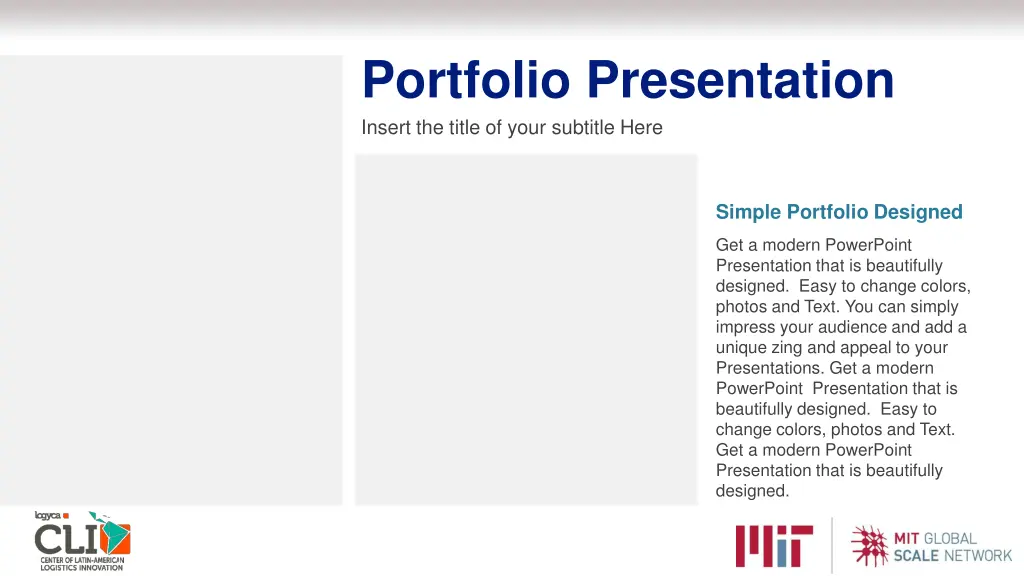 Portfolio Presentation

Insert the title of your subtitle Here

Simple Portfolio Designed

Get a modern PowerPoint Presentation that is beautifully designed. Easy to change colors, photos and Text. You can simply impress your audience and add a unique zing and appeal to your Presentations. Get a modern PowerPoint Presentation that is beautifully designed. Easy to change colors, photos and Text. Get a modern PowerPoint Presentation that is beautifully designed.

logyca

CLI

CENTER OF LATIN-AMERICAN LOGISTICS INNOVATION

MIT

MIT GLOBAL SCALE NETWORK